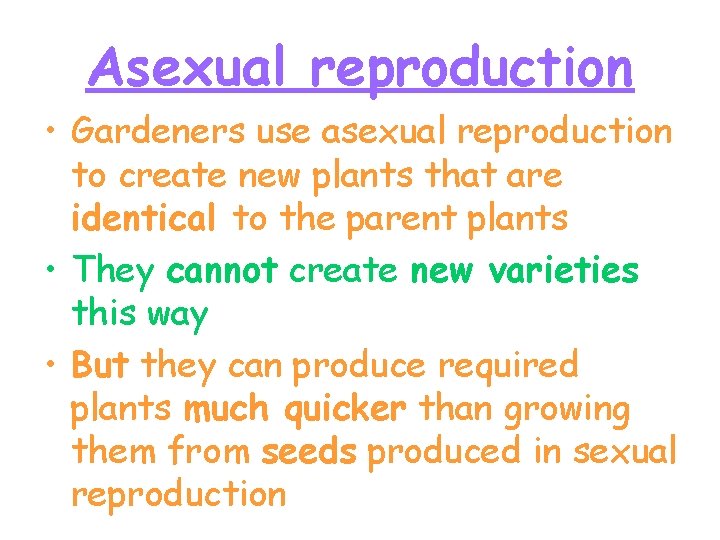 Asexual reproduction

• Gardeners use asexual reproduction to create new plants that are identical to the parent plants

• They cannot create new varieties this way

• But they can produce required plants much quicker than growing them from seeds produced in sexual reproduction